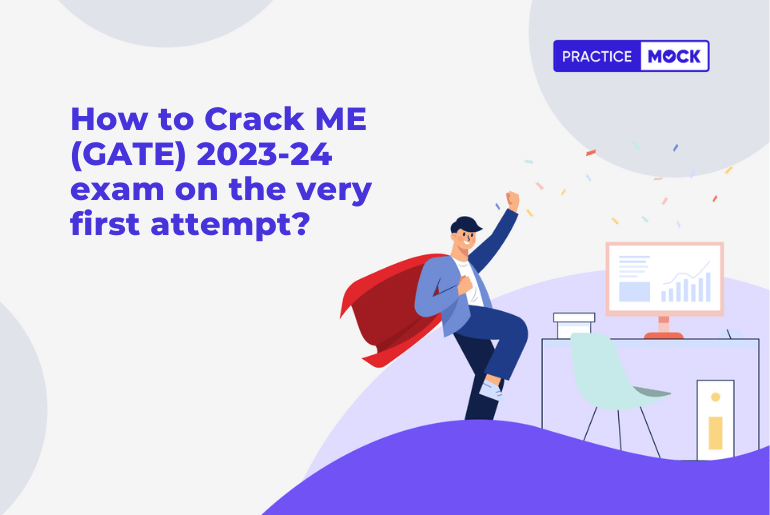 PRACTICE MOCK

How to Crack ME (GATE) 2023-24 exam on the very first attempt?